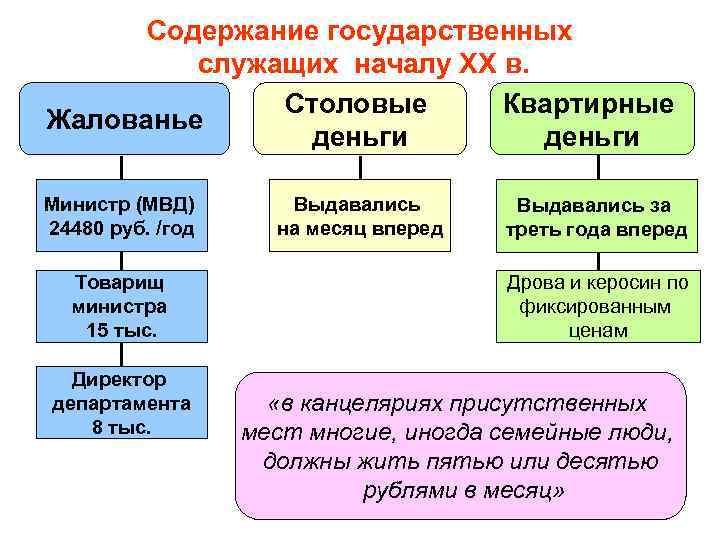 Содержание государственных служащих началу XX в.

Жалованье

Министр (МВД) 24480 руб. /год

Товарищ министра 15 тыс.

Директор департамента 8 тыс.

Столовые деньги

Выдавались на месяц вперед

Квартирные деньги

Выдавались за треть года вперед

Дрова и керосин по фиксированным ценам

«в канцеляриях присутственных мест многие, иногда семейные люди, должны жить пятью или десятью рублями в месяц»